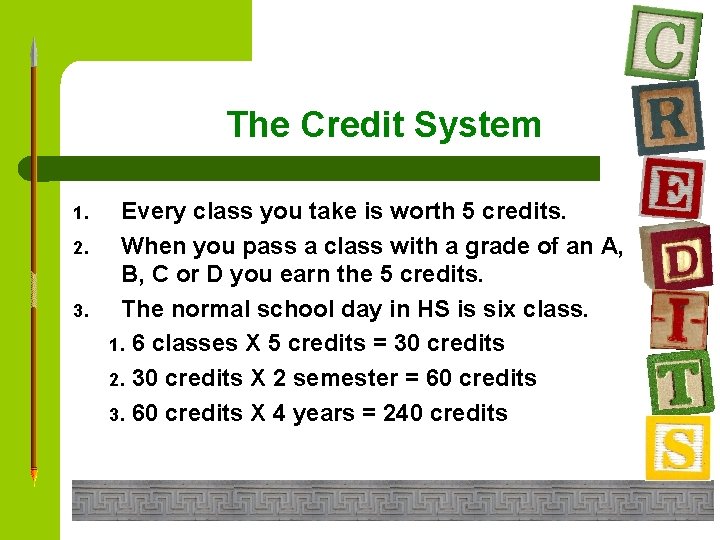 The Credit System

1. Every class you take is worth 5 credits.
2. When you pass a class with a grade of an A, B, C or D you earn the 5 credits.
3. The normal school day in HS is six class.
1. 6 classes X 5 credits = 30 credits
2. 30 credits X 2 semester = 60 credits
3. 60 credits X 4 years = 240 credits

C R E D I T S